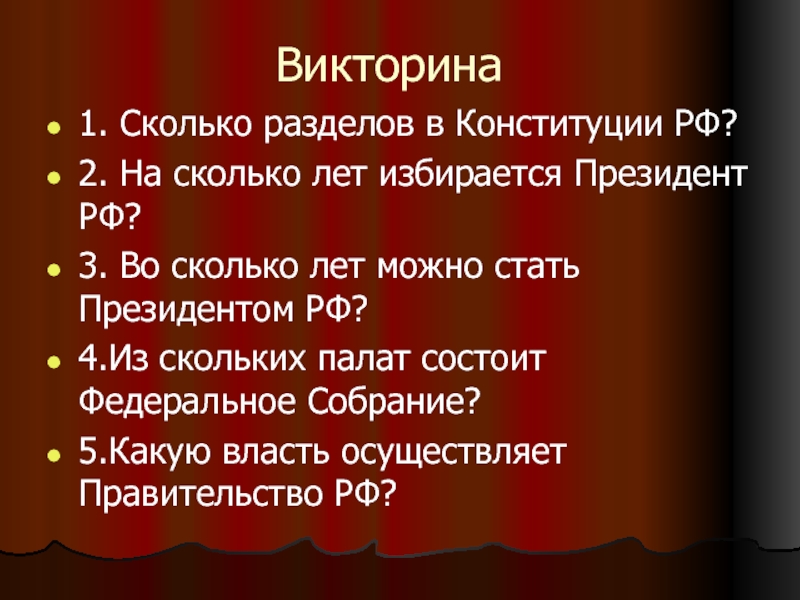 Викторина

1. Сколько разделов в Конституции РФ?

2. На сколько лет избирается Президент РФ?

3. Во сколько лет можно стать Президентом РФ?

4.Из скольких палат состоит Федеральное Собрание?

5.Какую власть осуществляет Правительство РФ?